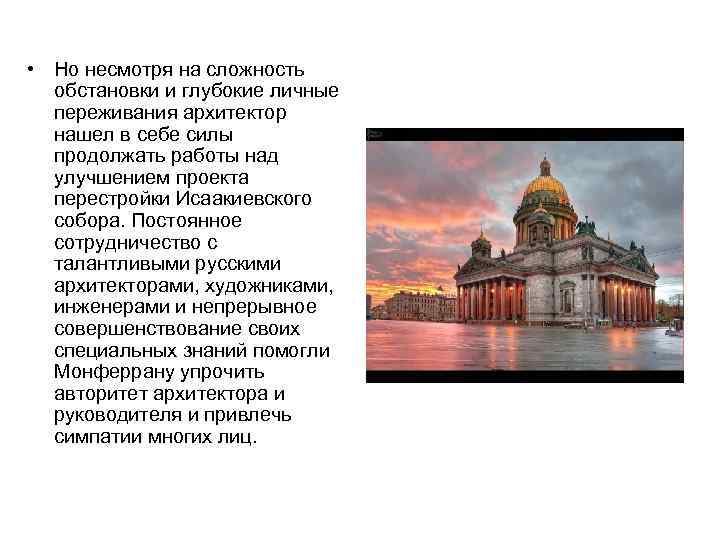 • Но несмотря на сложность обстановки и глубокие личные переживания архитектор нашел в себе силы продолжать работы над улучшением проекта перестройки Исаакиевского собора. Постоянное сотрудничество с талантливыми русскими архитекторами, художниками, инженерами и непрерывное совершенствование своих специальных знаний помогли Монферрану упрочить авторитет архитектора и руководителя и привлечь симпатии многих лиц.